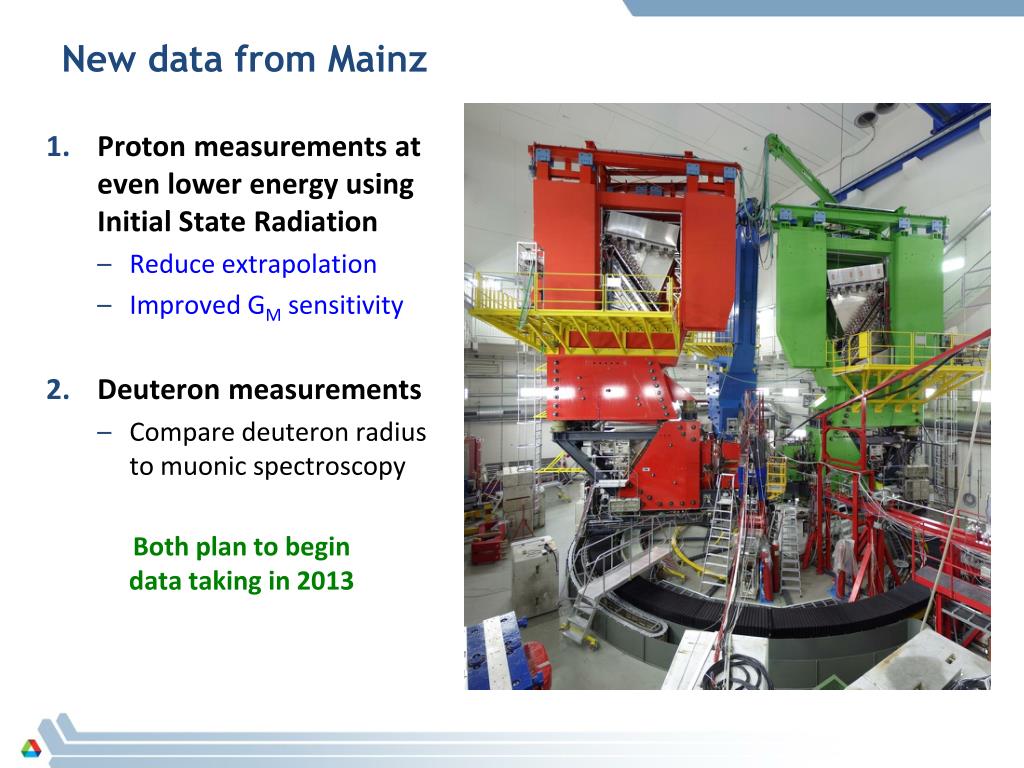 New data from Mainz

1. Proton measurements at even lower energy using Initial State Radiation
– Reduce extrapolation
– Improved $G_M$ sensitivity

2. Deuteron measurements
– Compare deuteron radius to muonic spectroscopy

Both plan to begin data taking in 2013